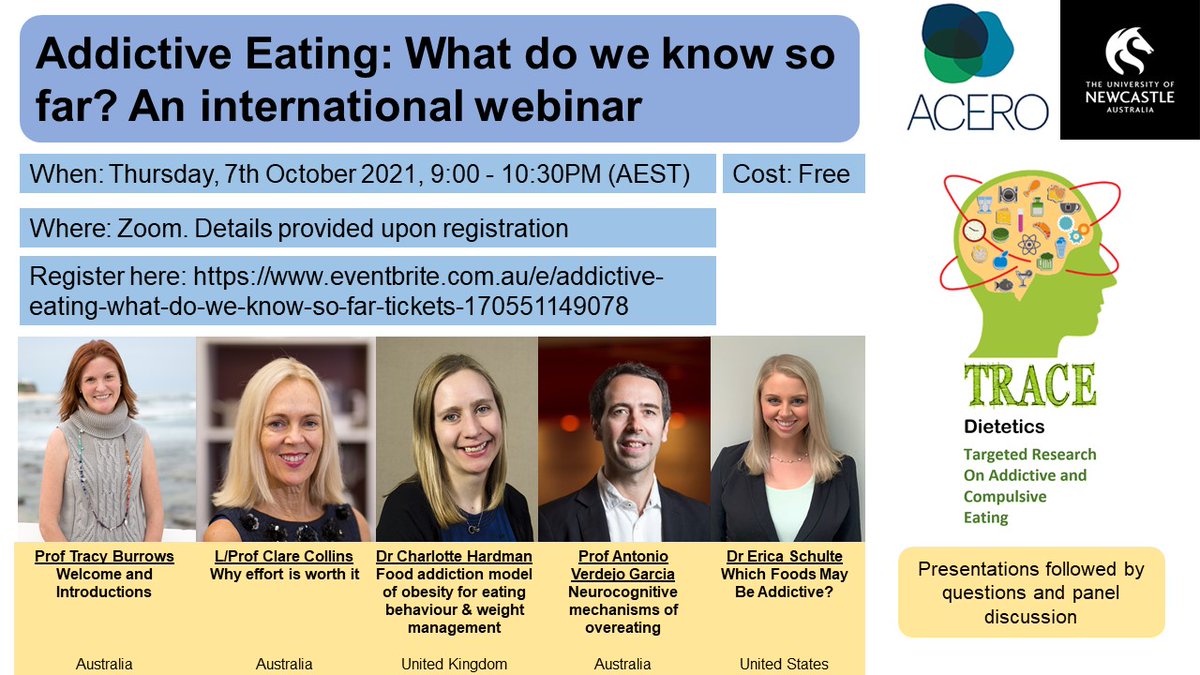 Addictive Eating: What do we know so far? An international webinar

ACERO

THE UNIVERSITY OF NEWCASTLE AUSTRALIA

When: Thursday, 7th October 2021, 9:00 - 10:30PM (AEST)

Cost: Free

Where: Zoom. Details provided upon registration

Register here: https://www.eventbrite.com.au/e/addictive-eating-what-do-we-know-so-far-tickets-170551149078

TRACE
Dietetics
Targeted Research On Addictive and Compulsive Eating

Prof Tracy Burrows
Welcome and Introductions
Australia

L/Prof Clare Collins
Why effort is worth it
Australia

Dr Charlotte Hardman
Food addiction model of obesity for eating behaviour & weight management
United Kingdom

Prof Antonio Verdejo Garcia
Neurocognitive mechanisms of overeating
Australia

Dr Erica Schulte
Which Foods May Be Addictive?
United States

Presentations followed by questions and panel discussion